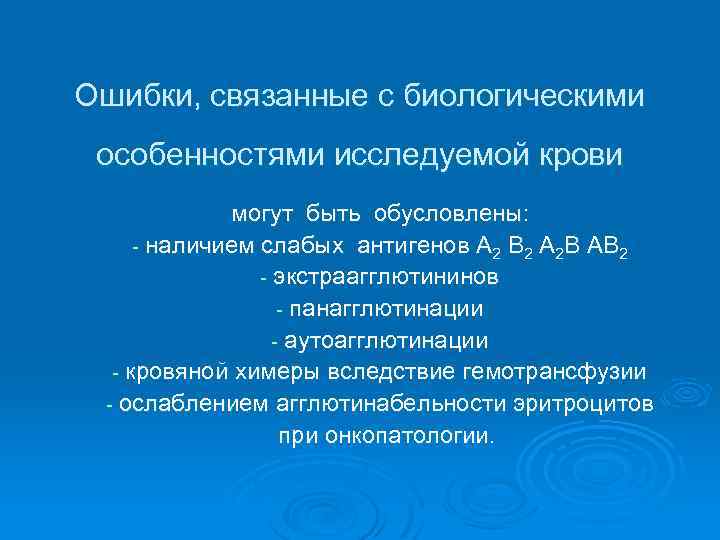 Ошибки, связанные с биологическими особенностями исследуемой крови

могут быть обусловлены:
- наличием слабых антигенов $A_2$ $B_2$ $A_2B$ $AB_2$
- экстраагглютининов
- панагглютинации
- аутоагглютинации
- кровяной химеры вследствие гемотрансфузии
- ослаблением агглютинабельности эритроцитов при онкопатологии.